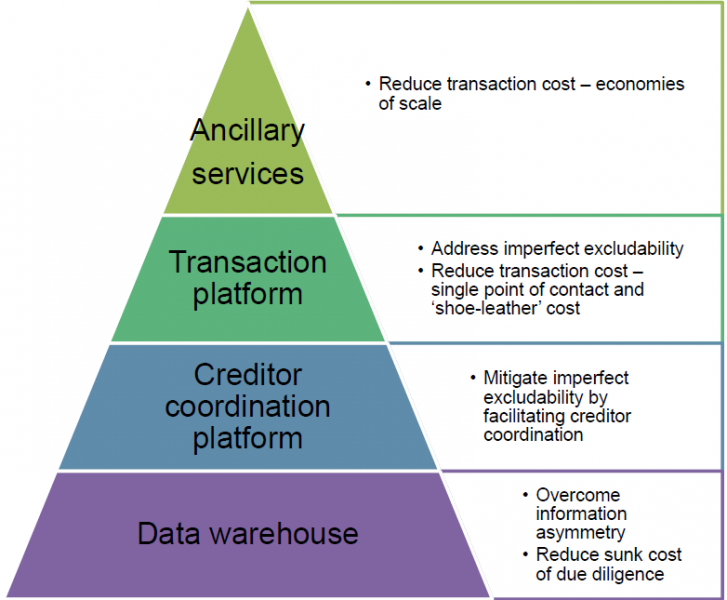 Ancillary services

• Reduce transaction cost – economies of scale

Transaction platform

• Address imperfect excludability
• Reduce transaction cost – single point of contact and 'shoe-leather' cost

Creditor coordination platform

• Mitigate imperfect excludability by facilitating creditor coordination

Data warehouse

• Overcome information asymmetry
• Reduce sunk cost of due diligence